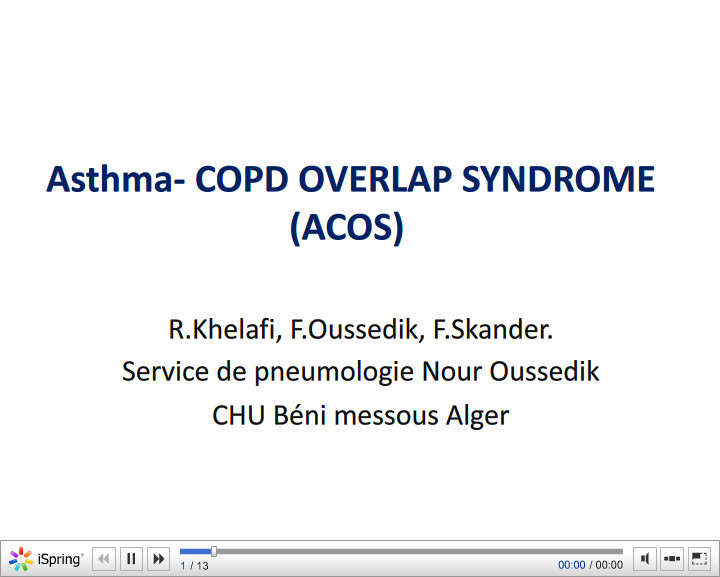 Asthma- COPD OVERLAP SYNDROME (ACOS)

R.Khelafi, F.Oussedik, F.Skander.
Service de pneumologie Nour Oussedik
CHU Béni messous Alger

iSpring

1 / 13

00:00 / 00:00